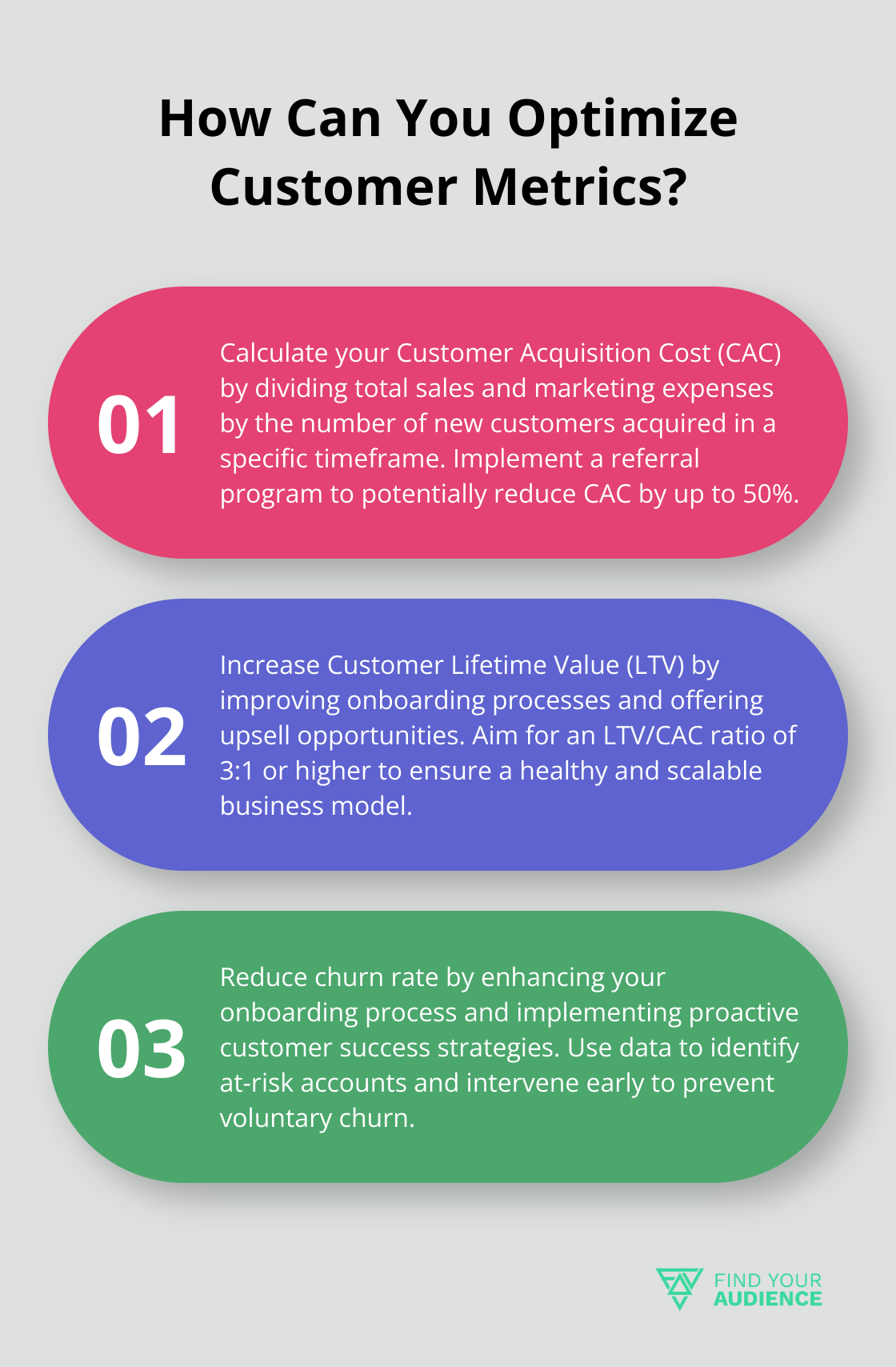 How Can You Optimize Customer Metrics?

01

Calculate your Customer Acquisition Cost (CAC) by dividing total sales and marketing expenses by the number of new customers acquired in a specific timeframe. Implement a referral program to potentially reduce CAC by up to 50%.

02

Increase Customer Lifetime Value (LTV) by improving onboarding processes and offering upsell opportunities. Aim for an LTV/CAC ratio of 3:1 or higher to ensure a healthy and scalable business model.

03

Reduce churn rate by enhancing your onboarding process and implementing proactive customer success strategies. Use data to identify at-risk accounts and intervene early to prevent voluntary churn.

FIND YOUR AUDIENCE